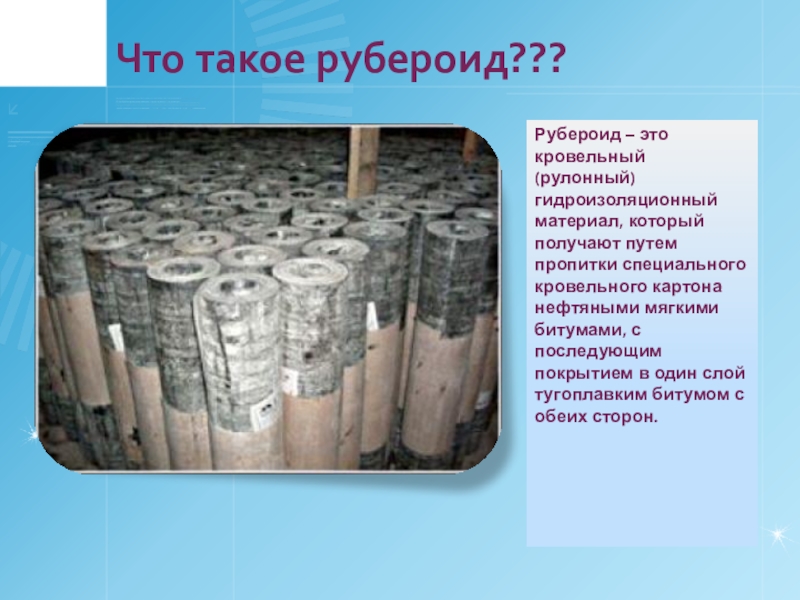 Что такое рубероид???

Рубероид – это кровельный (рулонный) гидроизоляционный материал, который получают путем пропитки специального кровельного картона нефтяными мягкими битумами, с последующим покрытием в один слой тугоплавким битумом с обеих сторон.